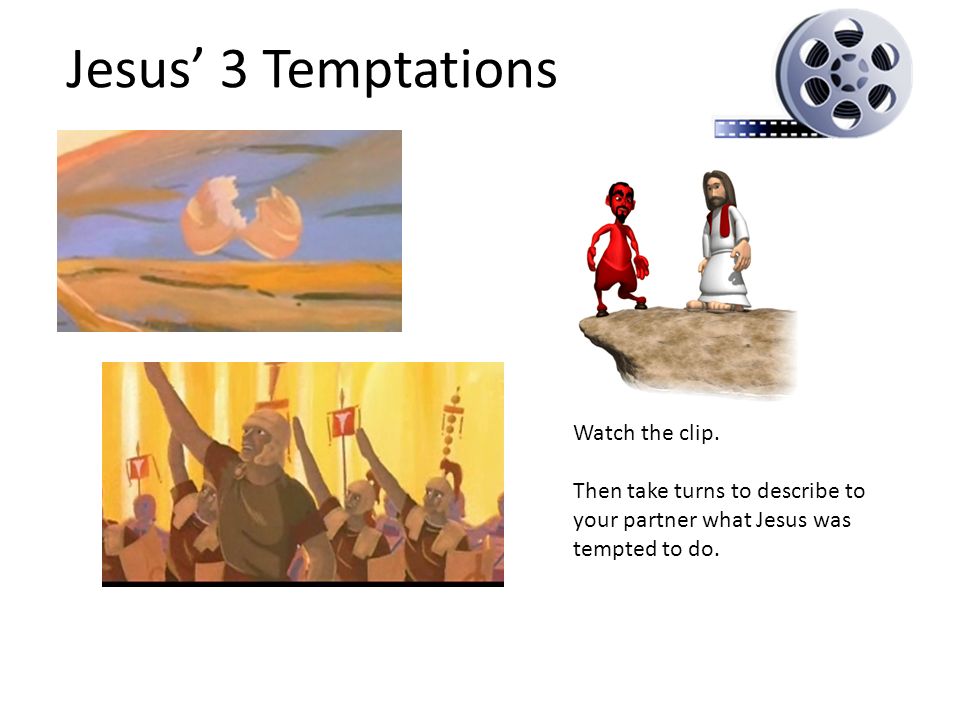 Jesus’ 3 Temptations

Watch the clip.

Then take turns to describe to your partner what Jesus was tempted to do.